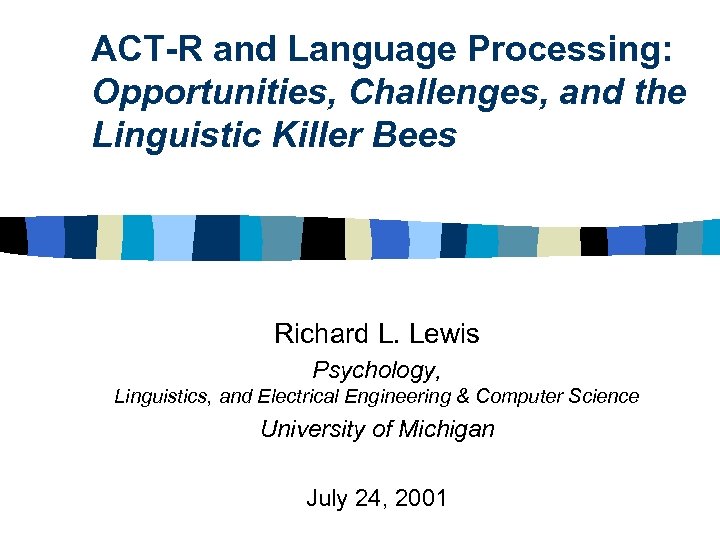 ACT-R and Language Processing: Opportunities, Challenges, and the Linguistic Killer Bees

Richard L. Lewis

Psychology,
Linguistics, and Electrical Engineering & Computer Science

University of Michigan

July 24, 2001